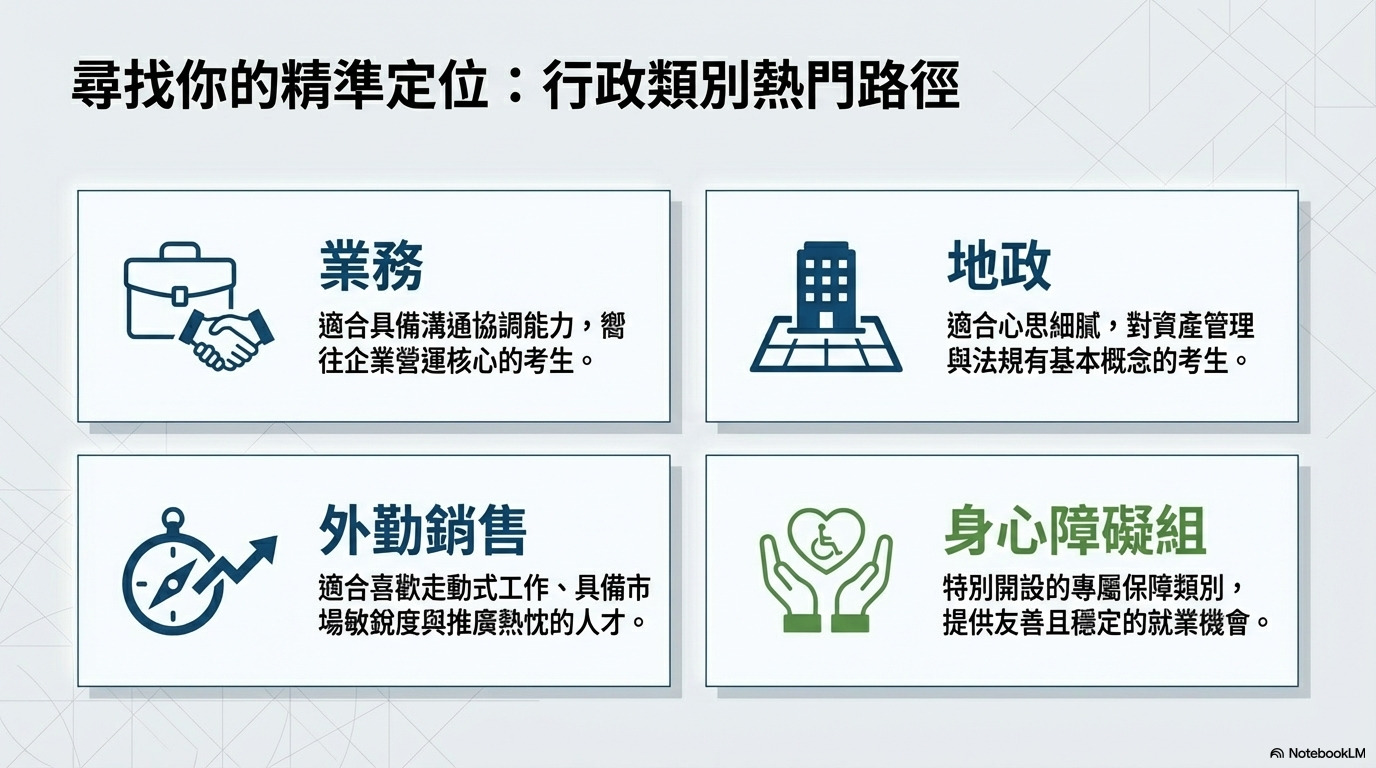 尋找你的精準定位：行政類別熱門路徑

業務

適合具備溝通協調能力，嚮往企業營運核心的考生。

地政

適合心思細膩，對資產管理與法規有基本概念的考生。

外勤銷售

適合喜歡走動式工作、具備市場敏銳度與推廣熱忱的人才。

身心障礙組

特別開設的專屬保障類別，提供友善且穩定的就業機會。

NotebookLM